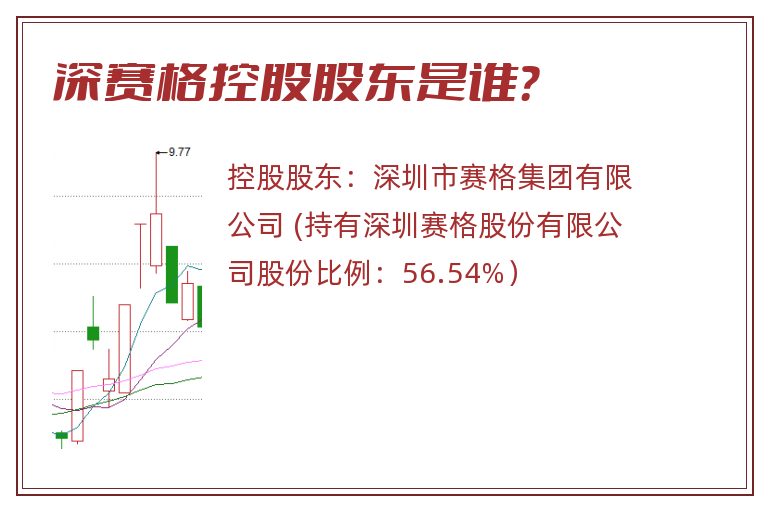 深赛格控股股东是谁?

9.77

控股股东：深圳市赛格集团有限公司 (持有深圳赛格股份有限公司股份比例：56.54%)